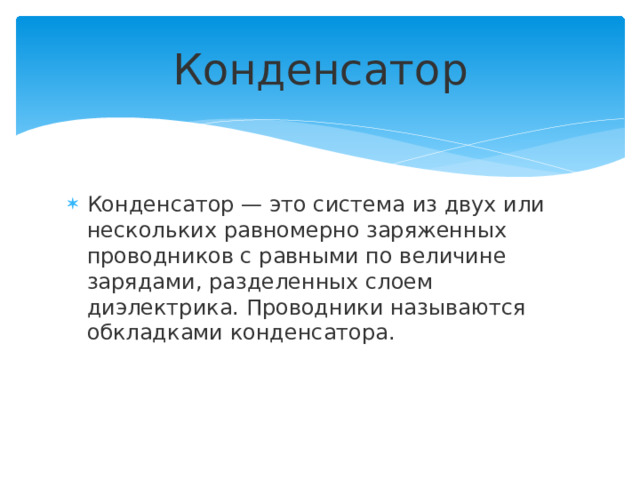 Конденсатор

Конденсатор — это система из двух или нескольких равномерно заряженных проводников с равными по величине зарядами, разделенных слоем диэлектрика. Проводники называются обкладками конденсатора.